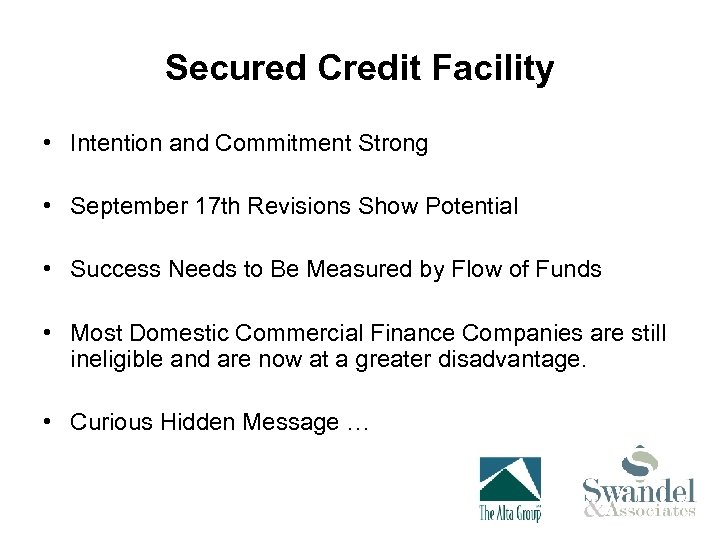 Secured Credit Facility

• Intention and Commitment Strong

• September 17th Revisions Show Potential

• Success Needs to Be Measured by Flow of Funds

• Most Domestic Commercial Finance Companies are still ineligible and are now at a greater disadvantage.

• Curious Hidden Message …

The Alta Group

Swandel & Associates